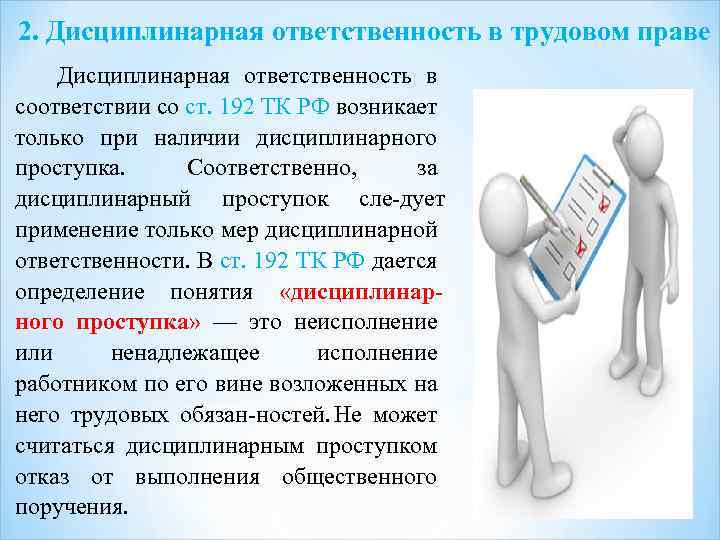 2. Дисциплинарная ответственность в трудовом праве

Дисциплинарная ответственность в соответствии со ст. 192 ТК РФ возникает только при наличии дисциплинарного проступка. Соответственно, за дисциплинарный проступок сле-дует применение только мер дисциплинарной ответственности. В ст. 192 ТК РФ дается определение понятия «дисциплинарного проступка» — это неисполнение или ненадлежащее исполнение работником по его вине возложенных на него трудовых обязан-ностей. Не может считаться дисциплинарным проступком отказ от выполнения общественного поручения.